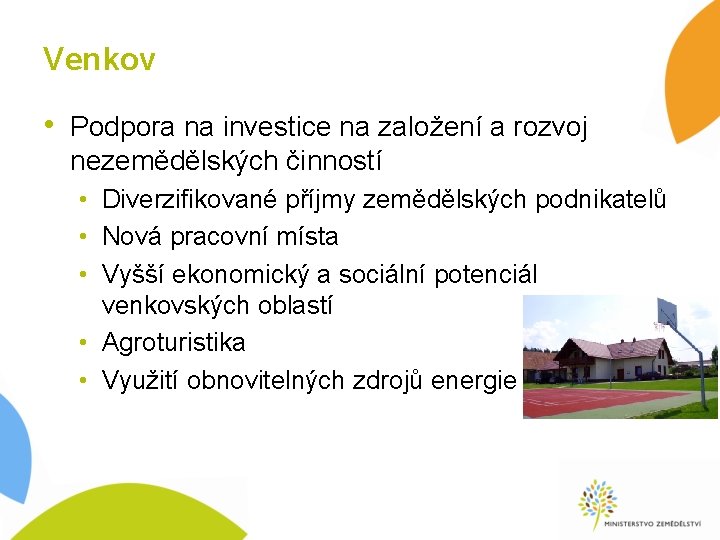 Venkov

• Podpora na investice na založení a rozvoj nezemědělských činností
  • Diverzifikované příjmy zemědělských podnikatelů
  • Nová pracovní místa
  • Vyšší ekonomický a sociální potenciál venkovských oblastí
  • Agroturistika
  • Využití obnovitelných zdrojů energie

MINISTERSTVO ZEMĚDĚLSTVÍ